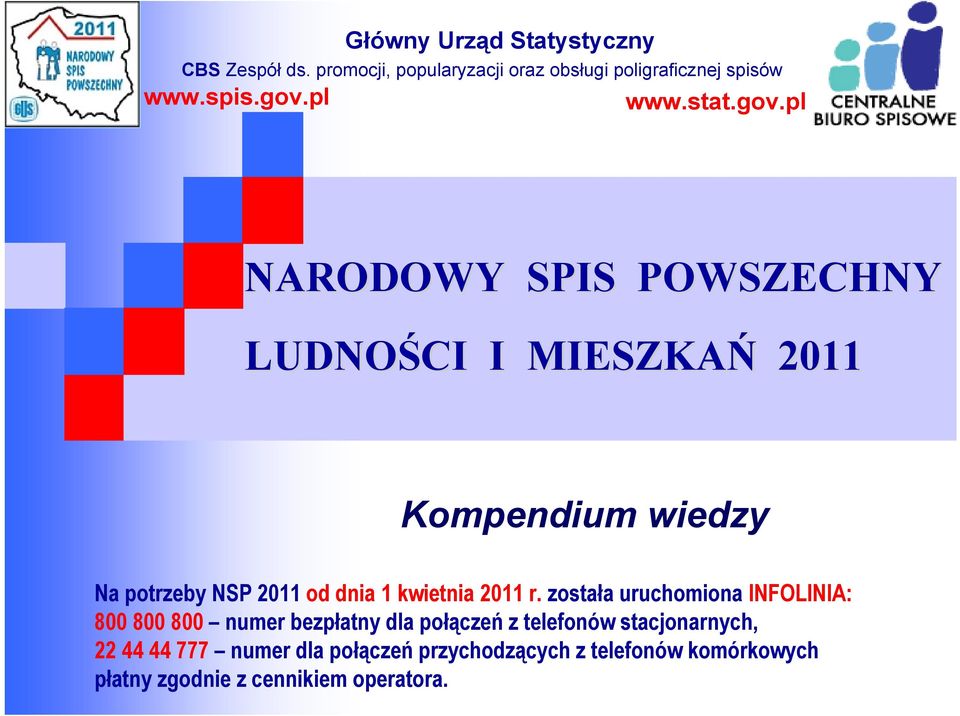 2011
NARODOWY SPIS POWSZECHNY
GUS

Główny Urząd Statystyczny
CBS Zespół ds. promocji, popularyzacji oraz obsługi poligraficznej spisów
www.spis.gov.pl
www.stat.gov.pl

CENTRALNE BIURO SPISOWE

NARODOWY SPIS POWSZECHNY
LUDNOŚCI I MIESZKAŃ 2011

Kompendium wiedzy

Na potrzeby NSP 2011 od dnia 1 kwietnia 2011 r. została uruchomiona INFOLINIA:
800 800 800 – numer bezpłatny dla połączeń z telefonów stacjonarnych,
22 44 44 777 – numer dla połączeń przychodzących z telefonów komórkowych płatny zgodnie z cennikiem operatora.